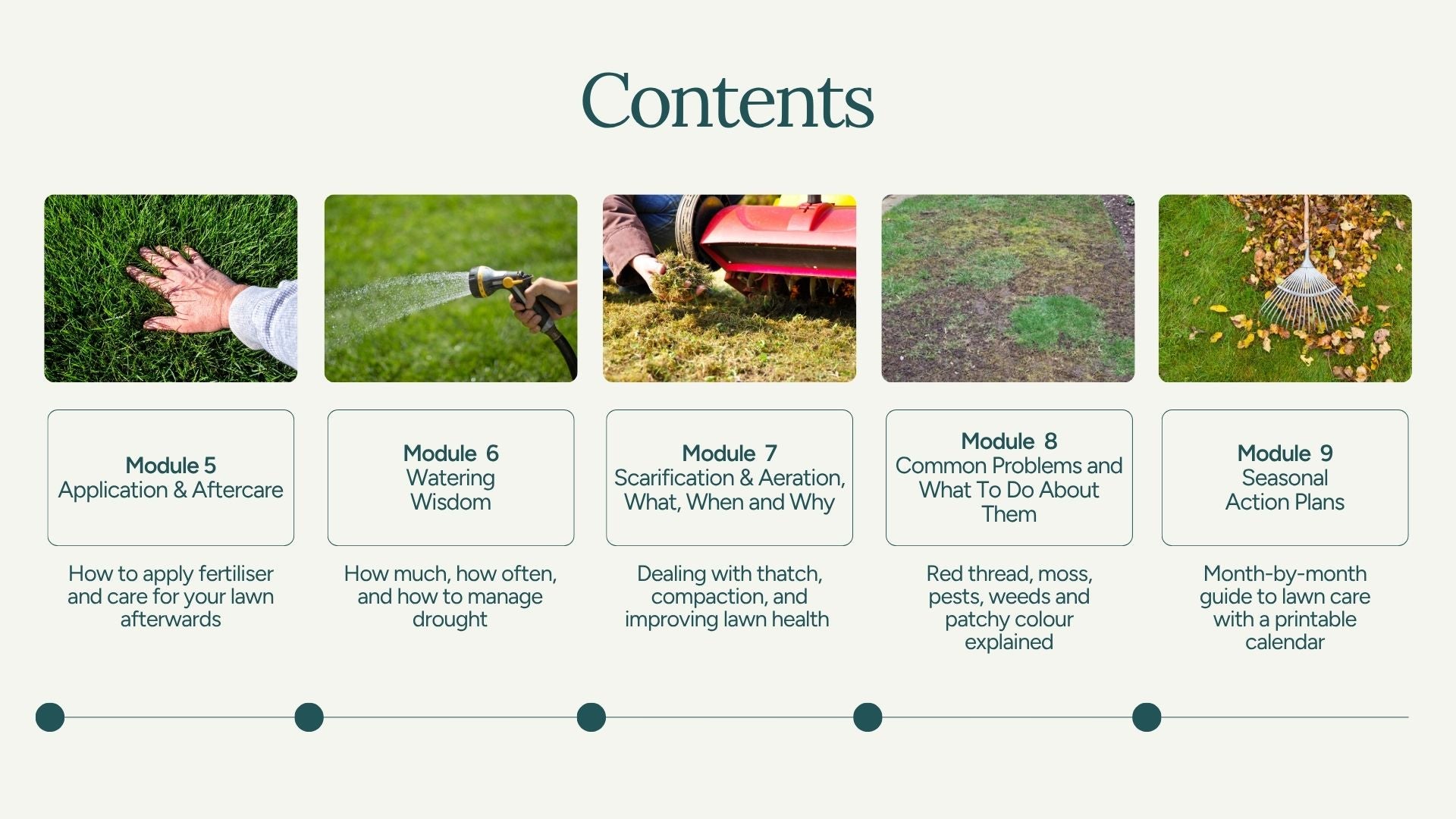 Contents

Module 5
Application & Aftercare

How to apply fertiliser and care for your lawn afterwards

Module 6
Watering Wisdom

How much, how often, and how to manage drought

Module 7
Scarification & Aeration, What, When and Why

Dealing with thatch, compaction, and improving lawn health

Module 8
Common Problems and What To Do About Them

Red thread, moss, pests, weeds and patchy colour explained

Module 9
Seasonal Action Plans

Month-by-month guide to lawn care with a printable calendar